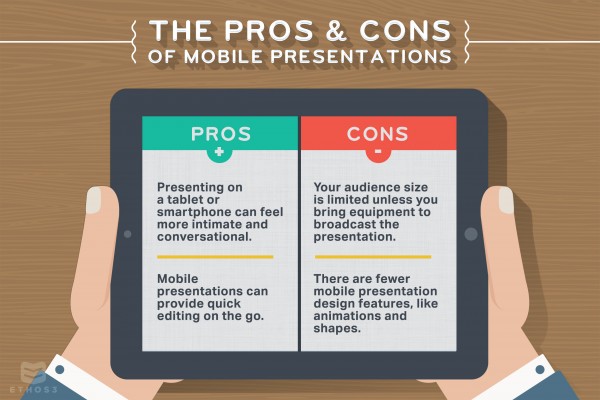 THE PROS & CONS OF MOBILE PRESENTATIONS

PROS
+

Presenting on a tablet or smartphone can feel more intimate and conversational.

Mobile presentations can provide quick editing on the go.

CONS
-

Your audience size is limited unless you bring equipment to broadcast the presentation.

There are fewer mobile presentation design features, like animations and shapes.

ETHOS3